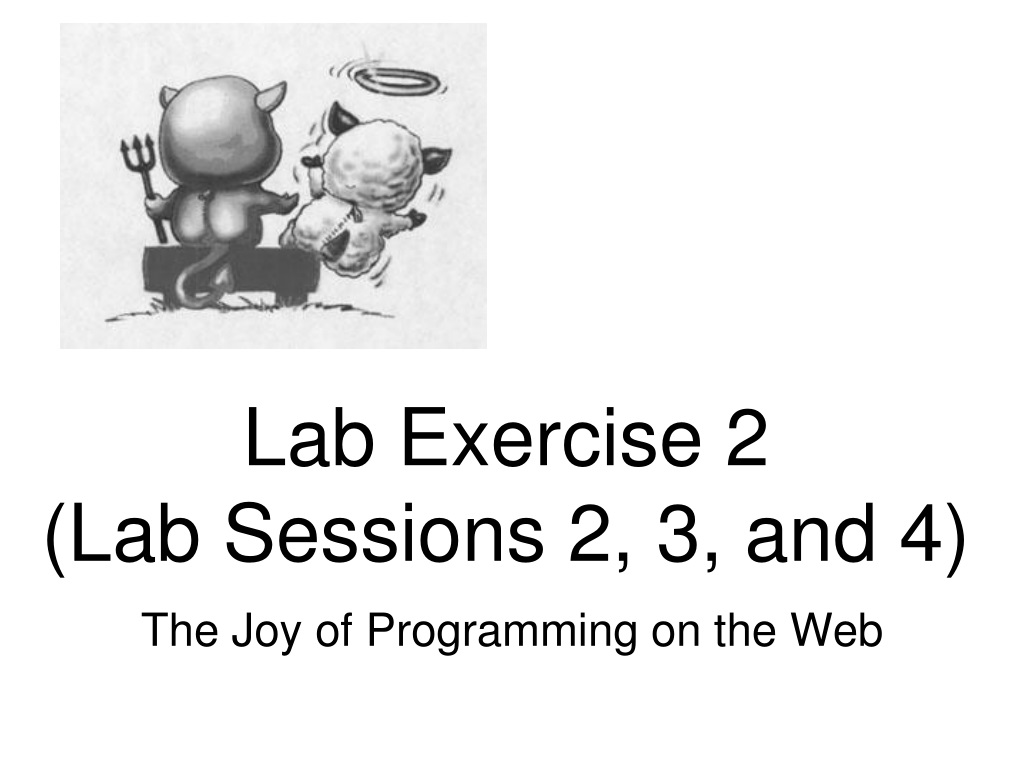 Lab Exercise 2
(Lab Sessions 2, 3, and 4)

The Joy of Programming on the Web